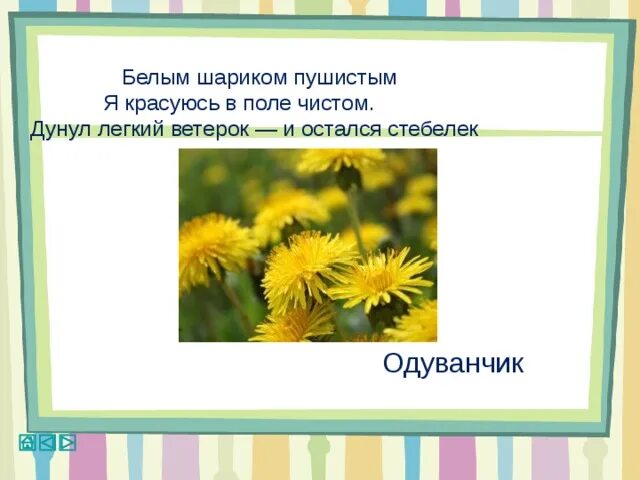 Белым шариком пушистым
Я красуюсь в поле чистом.
Дунул легкий ветерок — и остался стебелек

Одуванчик